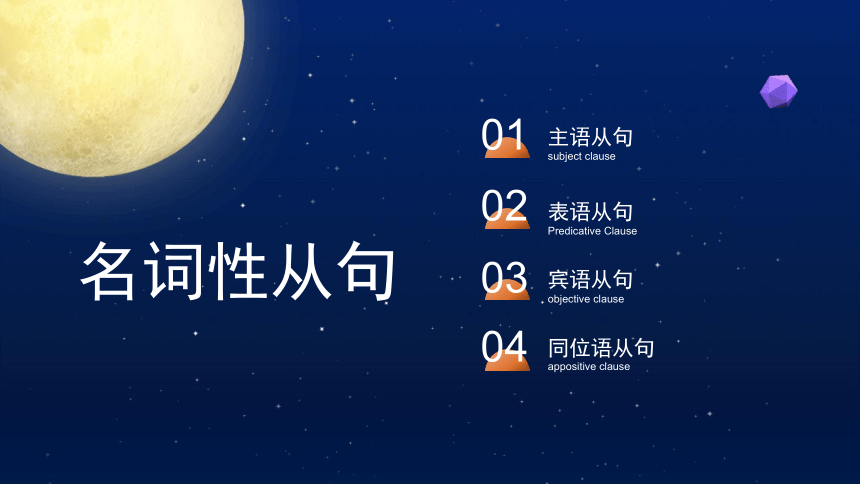 名词性从句

01 主语从句
subject clause

02 表语从句
Predicative Clause

03 宾语从句
objective clause

04 同位语从句
appositive clause